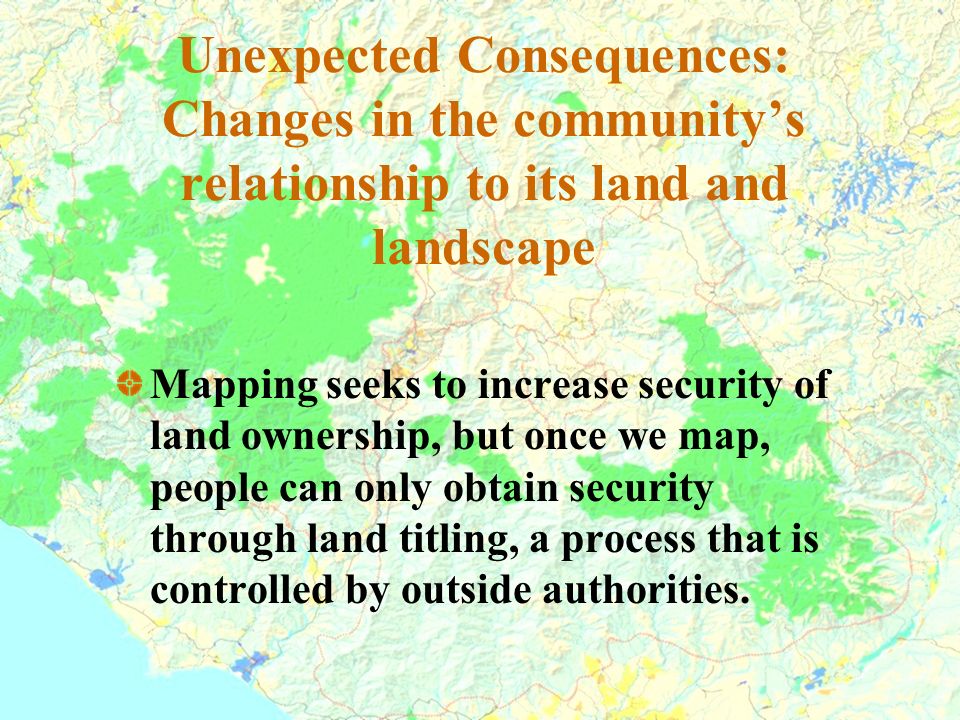 Unexpected Consequences: Changes in the community’s relationship to its land and landscape

Mapping seeks to increase security of land ownership, but once we map, people can only obtain security through land titling, a process that is controlled by outside authorities.